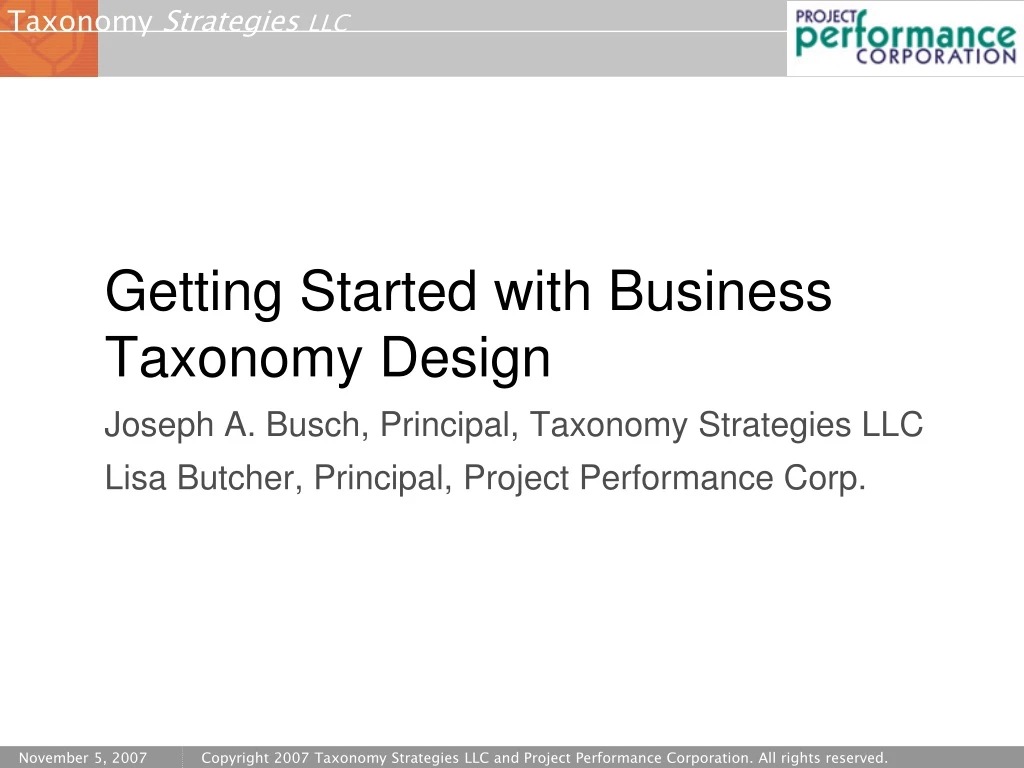 Taxonomy Strategies LLC

PROJECT performance CORPORATION

Getting Started with Business Taxonomy Design

Joseph A. Busch, Principal, Taxonomy Strategies LLC

Lisa Butcher, Principal, Project Performance Corp.

November 5, 2007

Copyright 2007 Taxonomy Strategies LLC and Project Performance Corporation. All rights reserved.